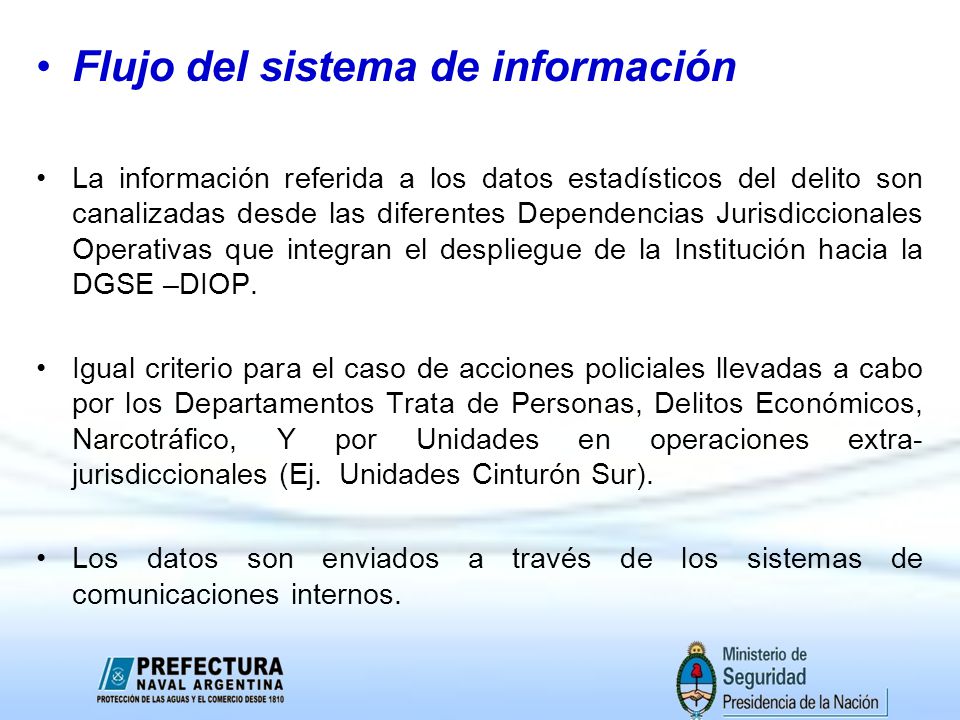 • Flujo del sistema de información

• La información referida a los datos estadísticos del delito son canalizadas desde las diferentes Dependencias Jurisdiccionales Operativas que integran el despliegue de la Institución hacia la DGSE –DIOP.

• Igual criterio para el caso de acciones policiales llevadas a cabo por los Departamentos Trata de Personas, Delitos Económicos, Narcotráfico, Y por Unidades en operaciones extra-jurisdiccionales (Ej. Unidades Cinturón Sur).

• Los datos son enviados a través de los sistemas de comunicaciones internos.

PREFECTURA NAVAL ARGENTINA
PROTECCIÓN DE LAS AGUAS Y EL COMERCIO DESDE 1810

Ministerio de Seguridad
Presidencia de la Nación